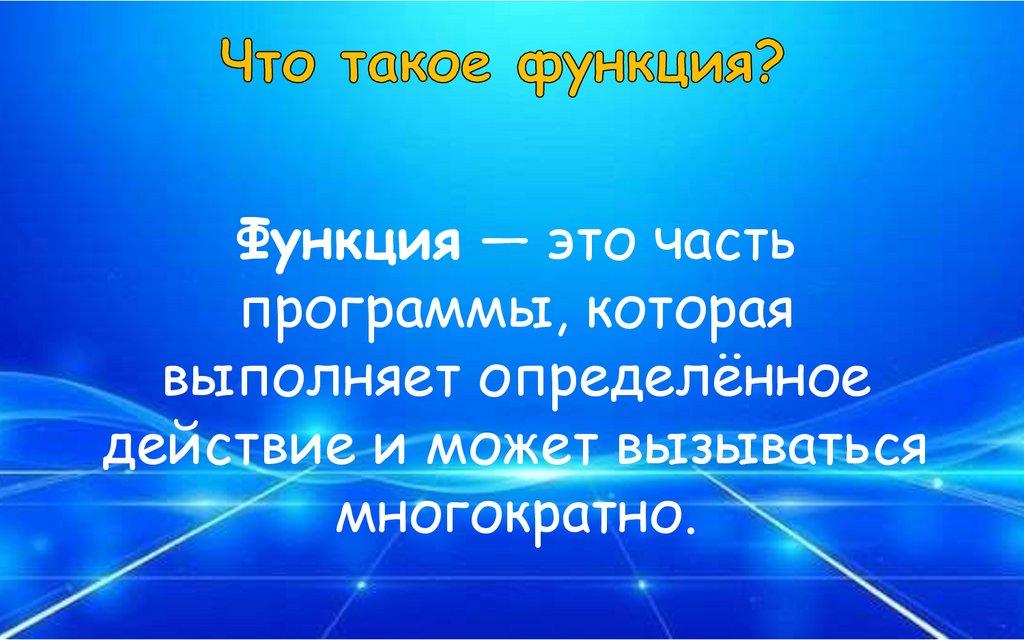 Что такое функция?

Функция — это часть программы, которая выполняет определённое действие и может вызываться многократно.